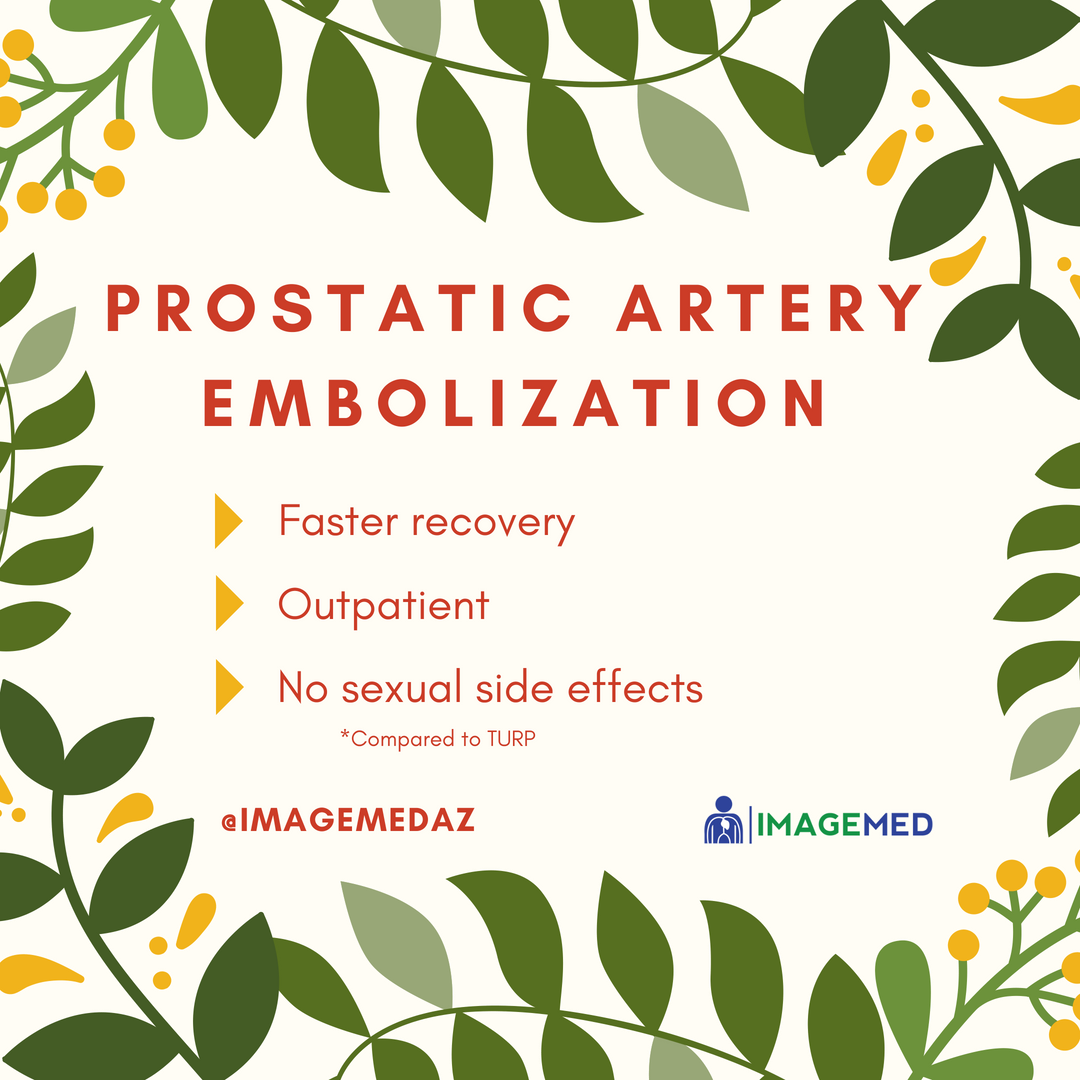 PROSTATIC ARTERY EMBOLIZATION

Faster recovery

Outpatient

No sexual side effects

*Compared to TURP

@IMAGEMEDAZ

IMAGEMED